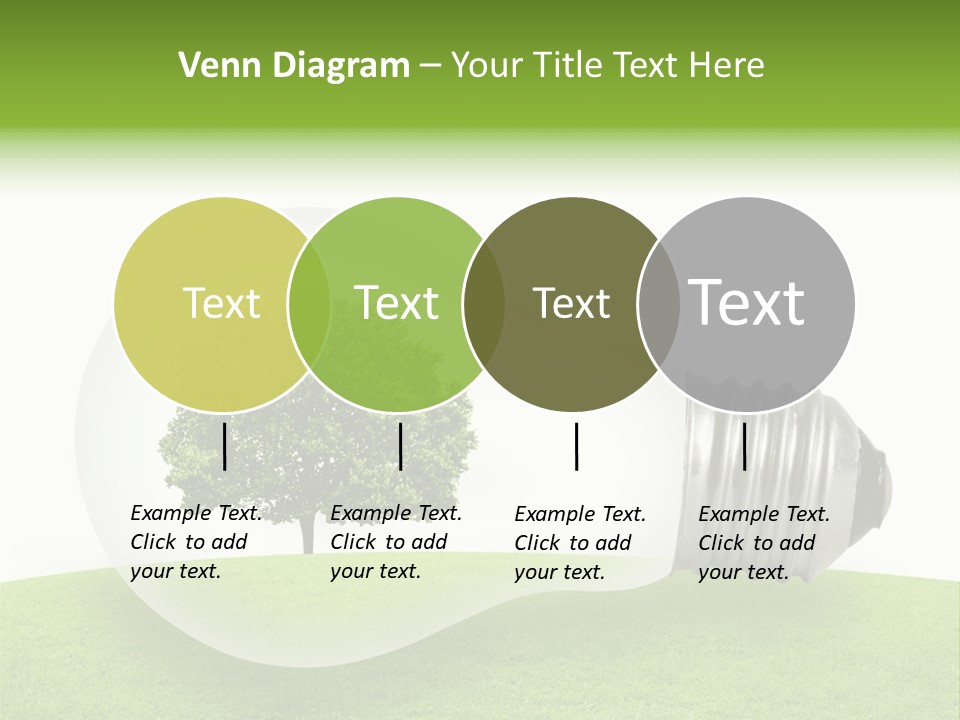 Venn Diagram – Your Title Text Here

Text

Text

Text

Text

Example Text. Click to add your text.

Example Text. Click to add your text.

Example Text. Click to add your text.

Example Text. Click to add your text.